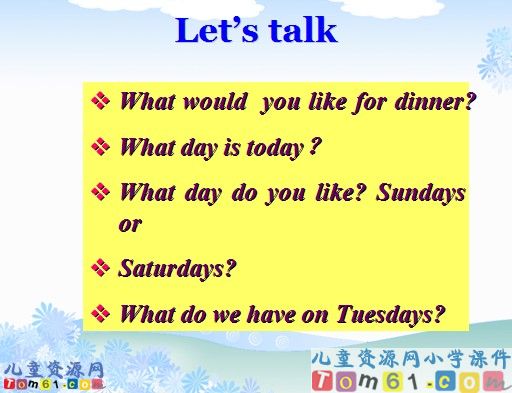 Let's talk

❖ What would you like for dinner?

❖ What day is today ?

❖ What day do you like? Sundays or

❖ Saturdays?

❖ What do we have on Tuesdays?

儿童资源网
Tom61.com

儿童资源网小学课件
Tom61.com